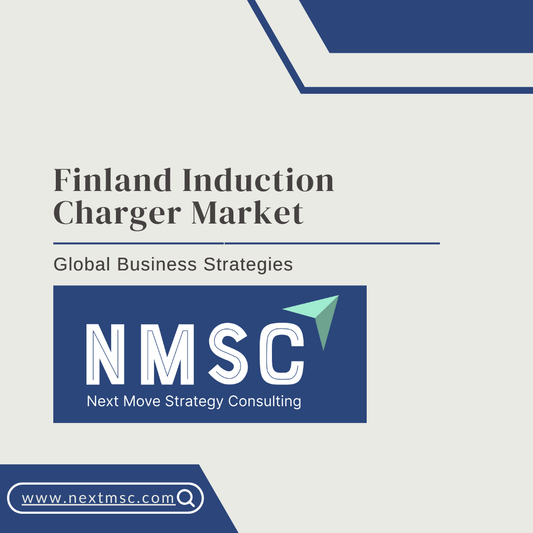 Finland Induction Charger Market

Global Business Strategies

NMSC

Next Move Strategy Consulting

www.nextmsc.com